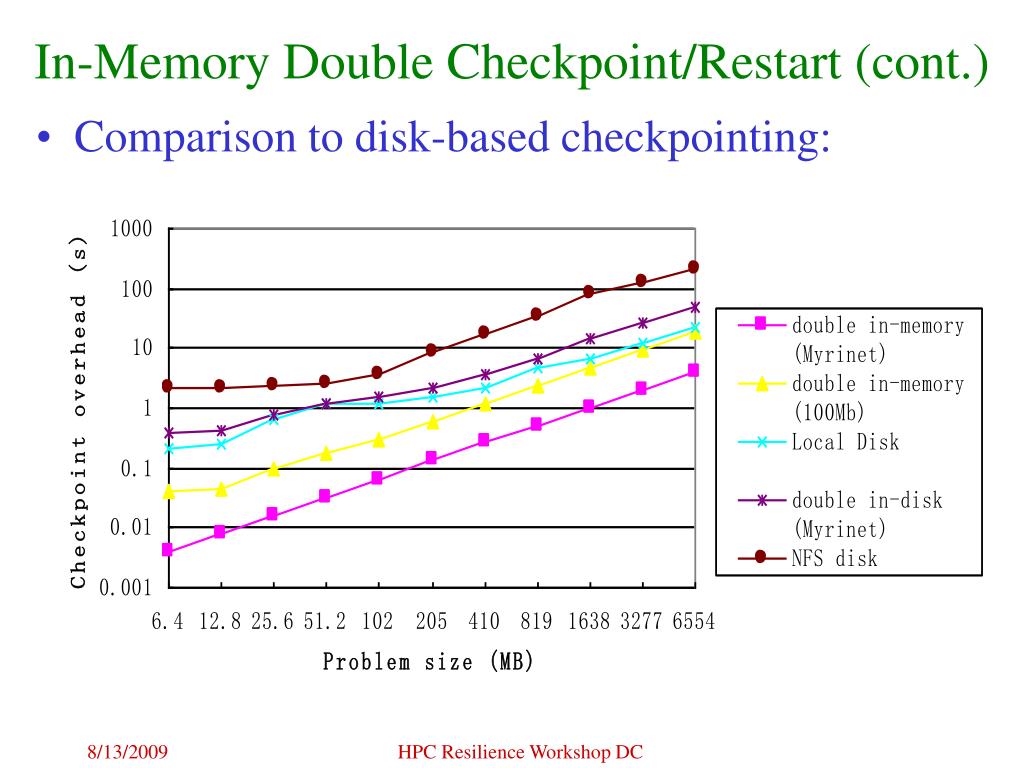 In-Memory Double Checkpoint/Restart (cont.)

• Comparison to disk-based checkpointing:

Checkpoint overhead (s)

1000
100
10
1
0.1
0.01
0.001

6.4 12.8 25.6 51.2 102 205 410 819 1638 3277 6554

Problem size (MB)

double in-memory (Myrinet)
double in-memory (100Mb)
Local Disk
double in-disk (Myrinet)
NFS disk

8/13/2009

HPC Resilience Workshop DC